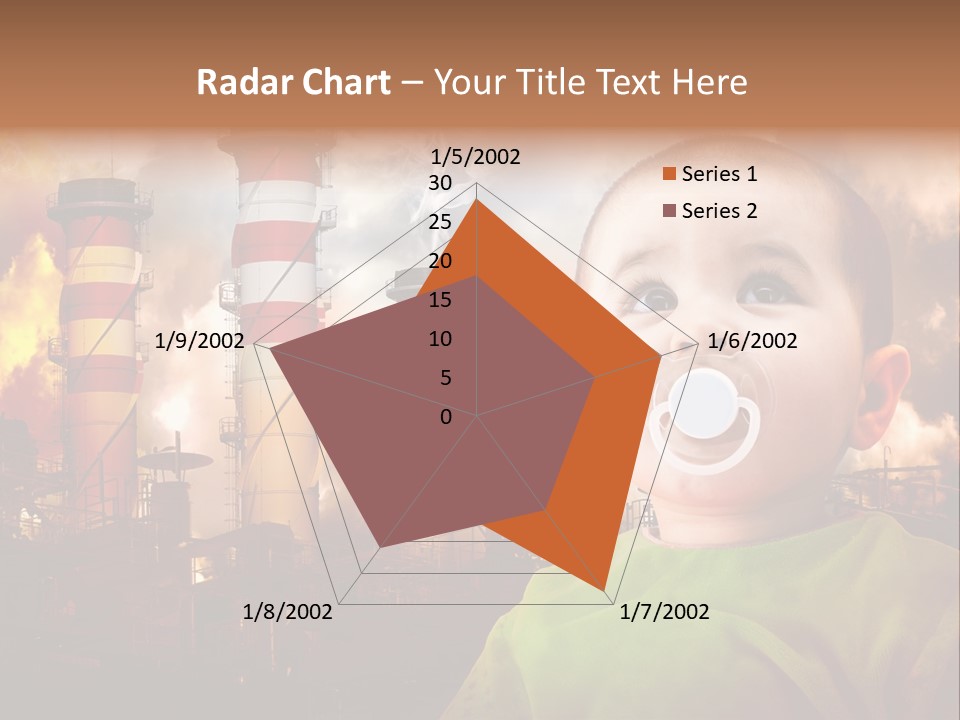 Radar Chart – Your Title Text Here

1/5/2002
30
25
20
15
10
5
0
1/6/2002
1/7/2002
1/8/2002
1/9/2002

Series 1
Series 2